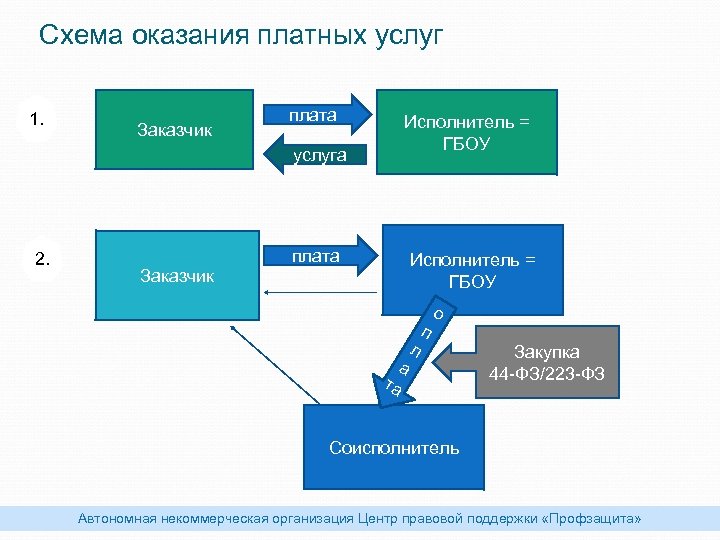 Схема оказания платных услуг

1.

Заказчик

плата

услуга

Исполнитель = ГБОУ

2.

Заказчик

плата

Исполнитель = ГБОУ

оплата

Закупка 44-ФЗ/223-ФЗ

Соисполнитель

Автономная некоммерческая организация Центр правовой поддержки «Профзащита»